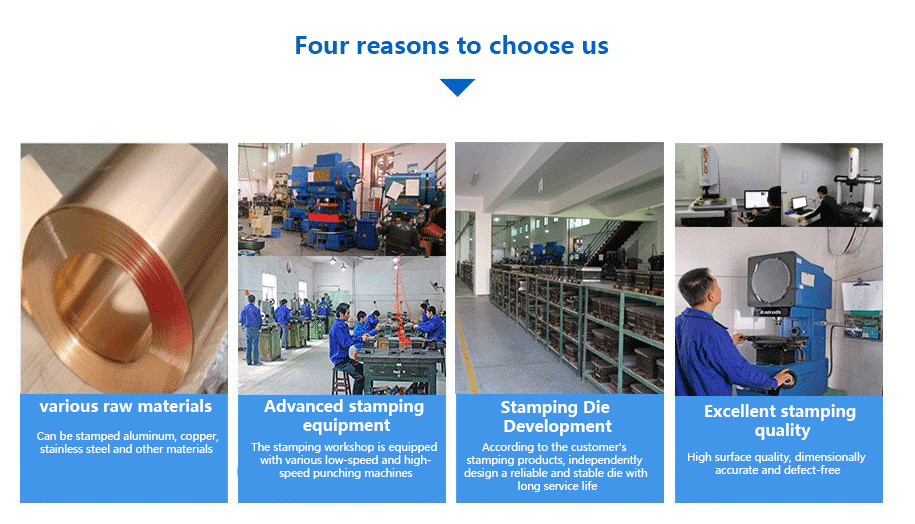 Four reasons to choose us

various raw materials

Can be stamped aluminum, copper, stainless steel and other materials

Advanced stamping equipment

The stamping workshop is equipped with various low-speed and high-speed punching machines

Stamping Die Development

According to the customer's stamping products, independently design a reliable and stable die with long service life

Excellent stamping quality

High surface quality, dimensionally accurate and defect-free